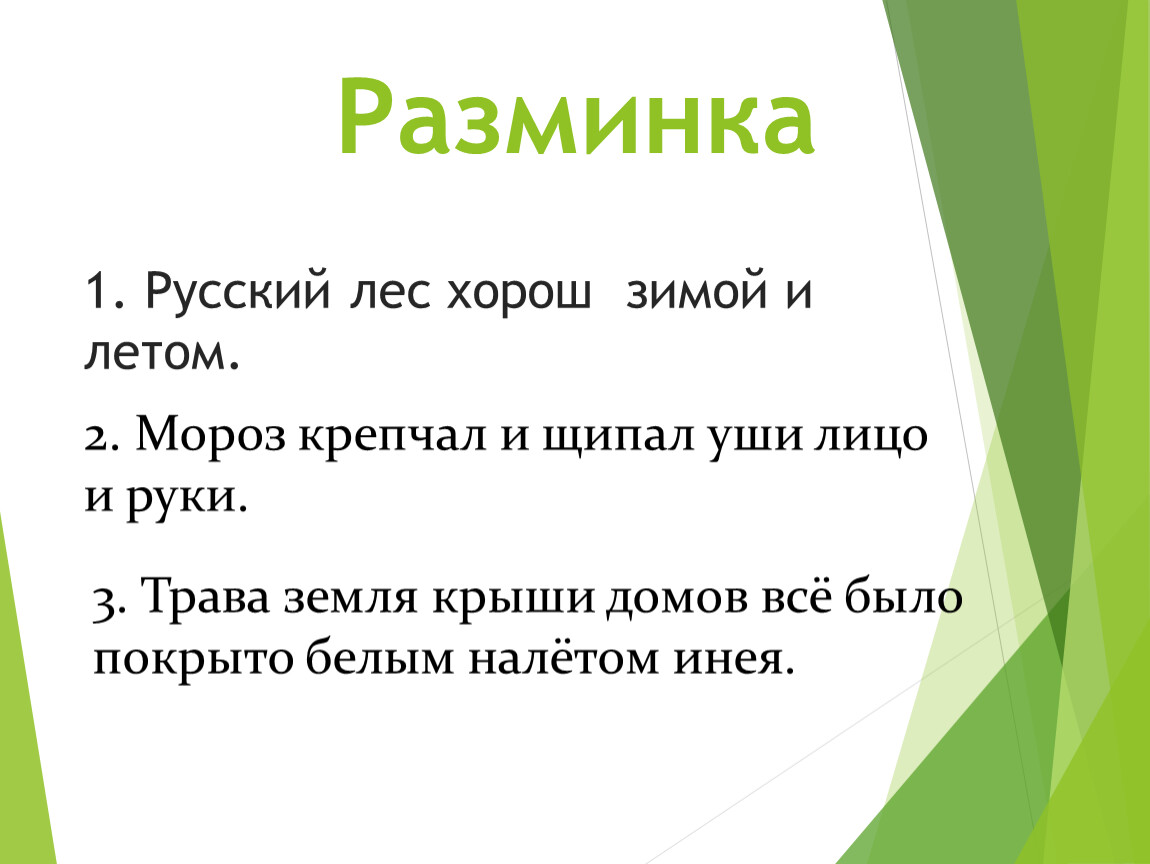 Разминка

1. Русский лес хорош  зимой и летом.

2. Мороз крепчал и щипал уши лицо и руки.

3. Трава земля крыши домов всё было покрыто белым налётом инея.